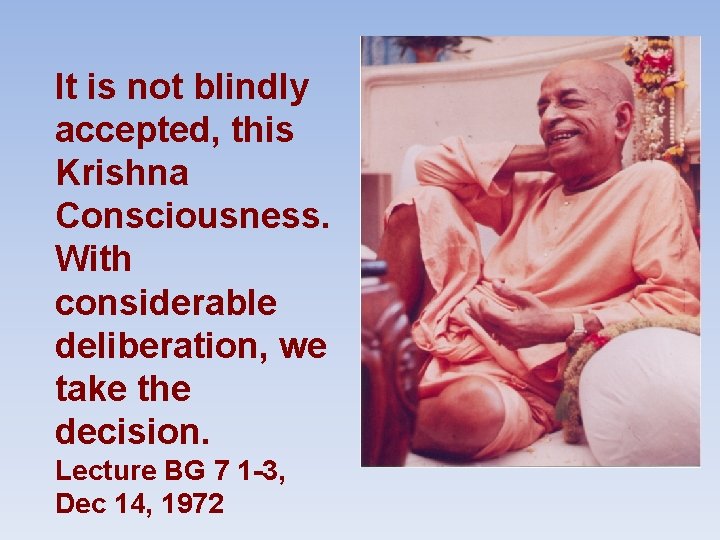 It is not blindly accepted, this Krishna Consciousness. With considerable deliberation, we take the decision.

Lecture BG 7 1-3, Dec 14, 1972